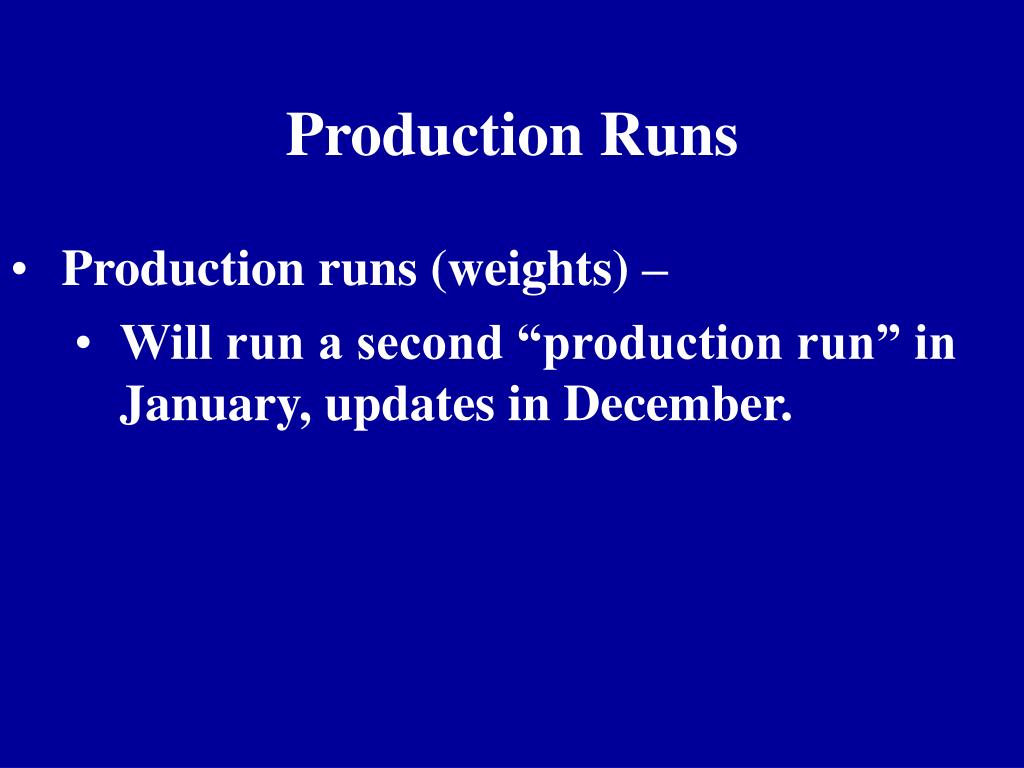 Production Runs

• Production runs (weights) –
  • Will run a second “production run” in January, updates in December.